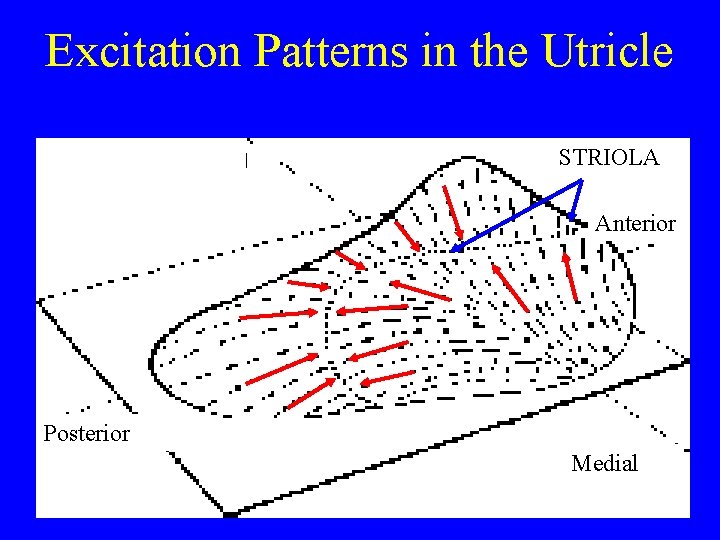 Excitation Patterns in the Utricle

STRIOLA

Anterior

Posterior

Medial